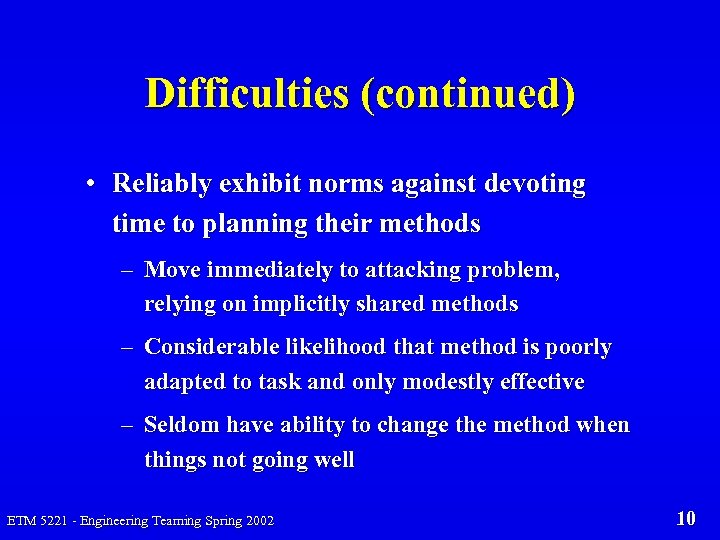 Difficulties (continued)

• Reliably exhibit norms against devoting time to planning their methods

– Move immediately to attacking problem, relying on implicitly shared methods

– Considerable likelihood that method is poorly adapted to task and only modestly effective

– Seldom have ability to change the method when things not going well

ETM 5221 - Engineering Teaming Spring 2002

10